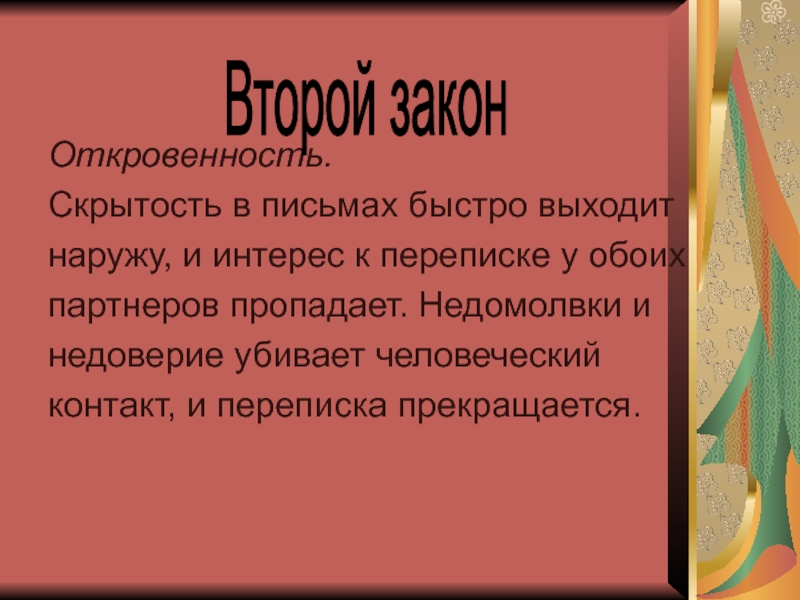 Второй закон

Откровенность.

Скрытость в письмах быстро выходит наружу, и интерес к переписке у обоих партнеров пропадает. Недомолвки и недоверие убивает человеческий контакт, и переписка прекращается.